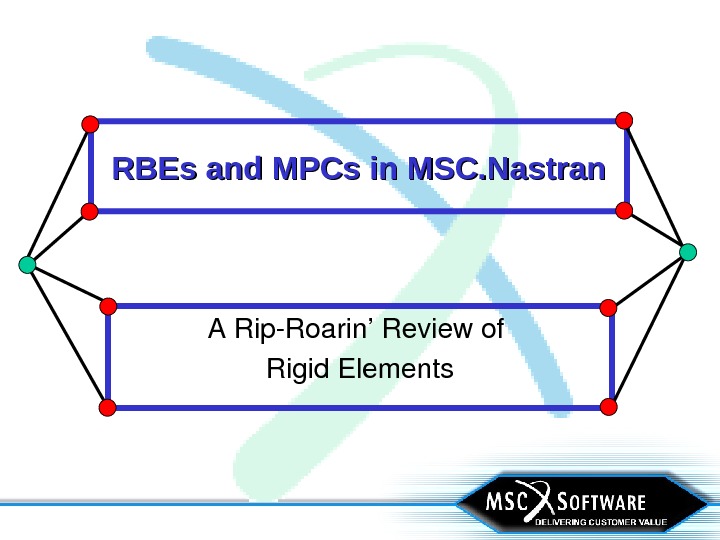 RBEs and MPCs in MSC.Nastran

A Rip-Roarin' Review of Rigid Elements

MSC SOFTWARE
DELIVERING CUSTOMER VALUE